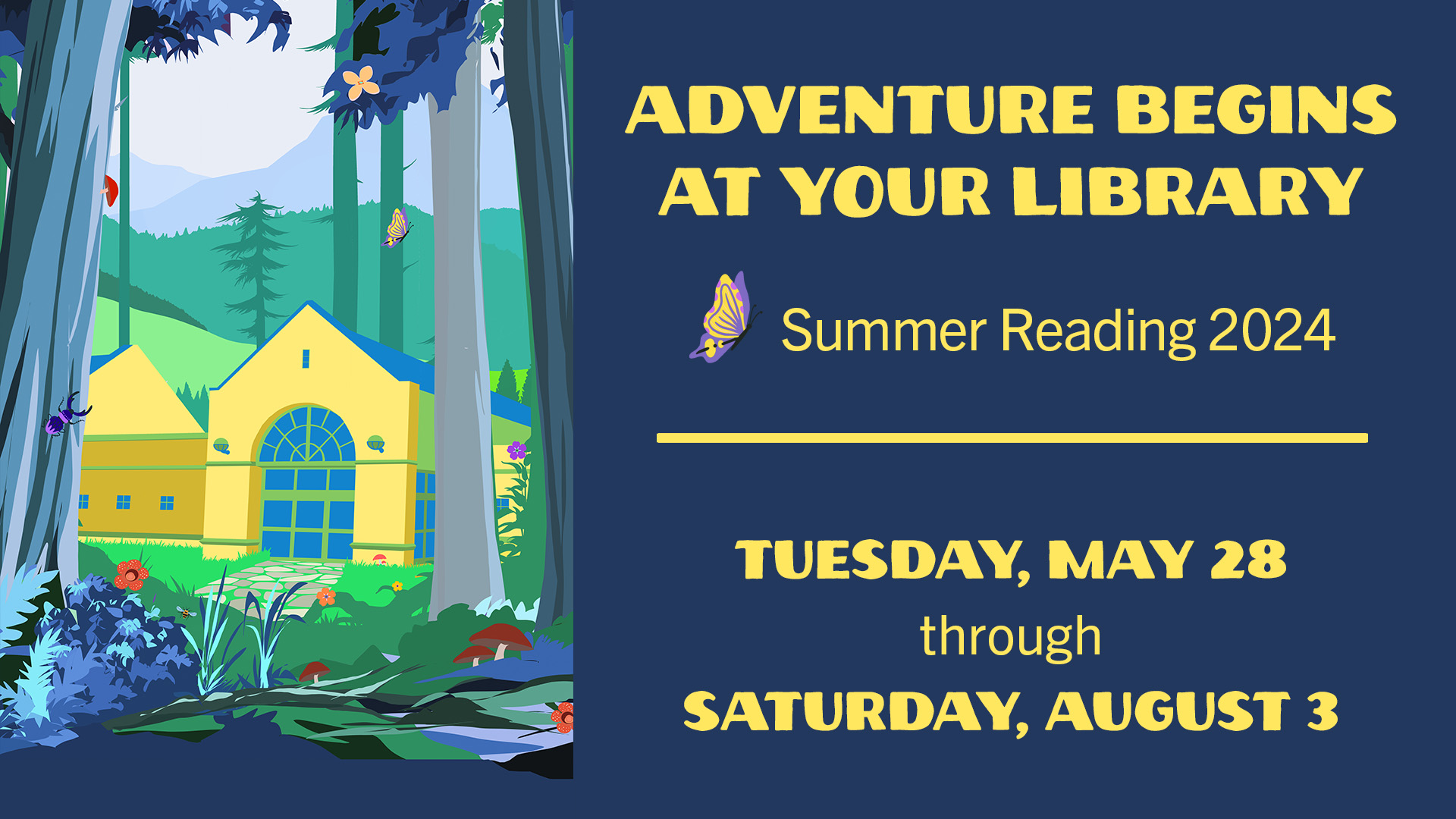 ADVENTURE BEGINS AT YOUR LIBRARY

Summer Reading 2024

TUESDAY, MAY 28
through
SATURDAY, AUGUST 3